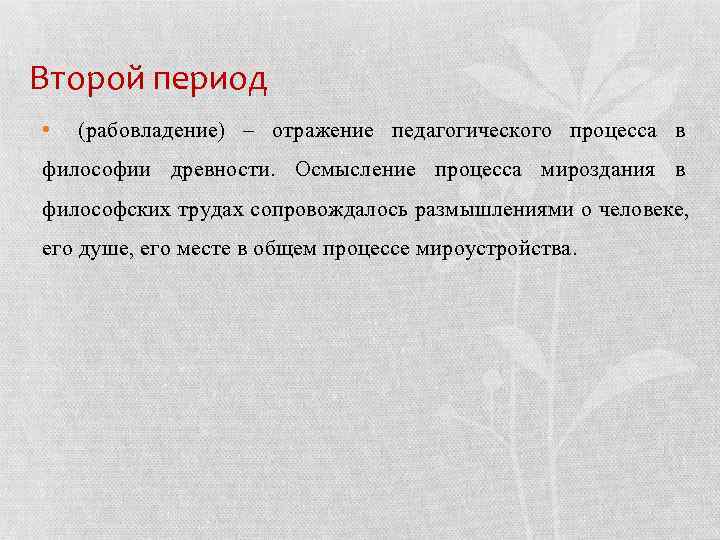 Второй период

• (рабовладение) – отражение педагогического процесса в философии древности. Осмысление процесса мироздания в философских трудах сопровождалось размышлениями о человеке, его душе, его месте в общем процессе мироустройства.